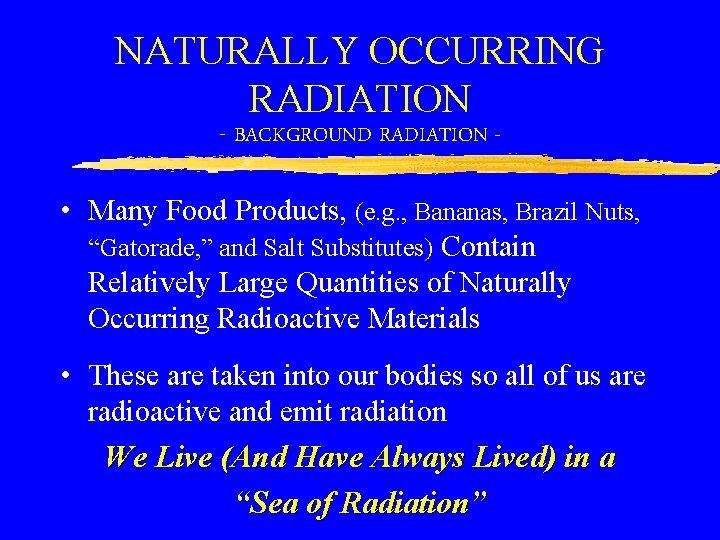 NATURALLY OCCURRING RADIATION
- BACKGROUND RADIATION -

• Many Food Products, (e.g., Bananas, Brazil Nuts, “Gatorade,” and Salt Substitutes) Contain Relatively Large Quantities of Naturally Occurring Radioactive Materials

• These are taken into our bodies so all of us are radioactive and emit radiation

We Live (And Have Always Lived) in a “Sea of Radiation”